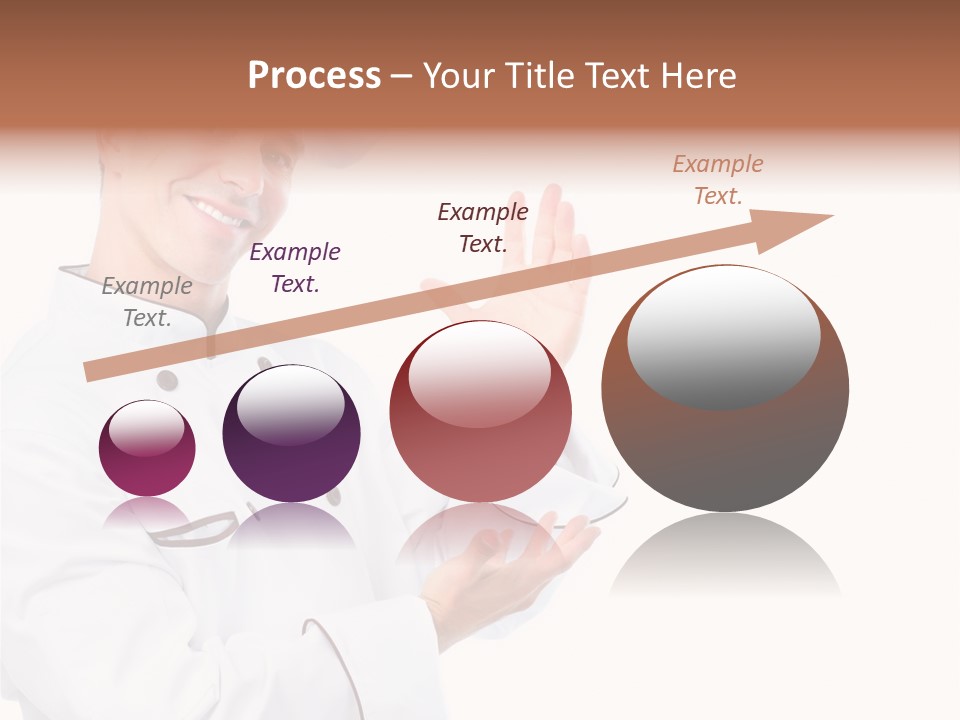 Process – Your Title Text Here

Example Text.

Example Text.

Example Text.

Example Text.